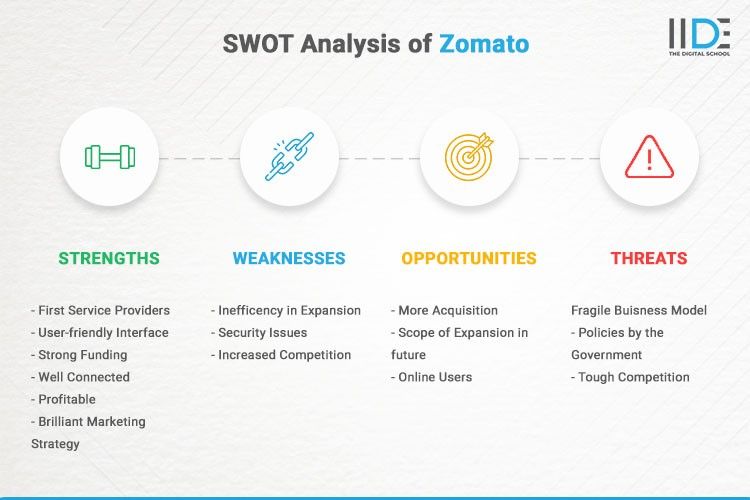 SWOT Analysis of Zomato

IIDE
THE DIGITAL SCHOOL

STRENGTHS

- First Service Providers
- User-friendly Interface
- Strong Funding
- Well Connected
- Profitable
- Brilliant Marketing Strategy

WEAKNESSES

- Inefficency in Expansion
- Security Issues
- Increased Competition

OPPORTUNITIES

- More Acquisition
- Scope of Expansion in future
- Online Users

THREATS

Fragile Buisness Model
- Policies by the Government
- Tough Competition